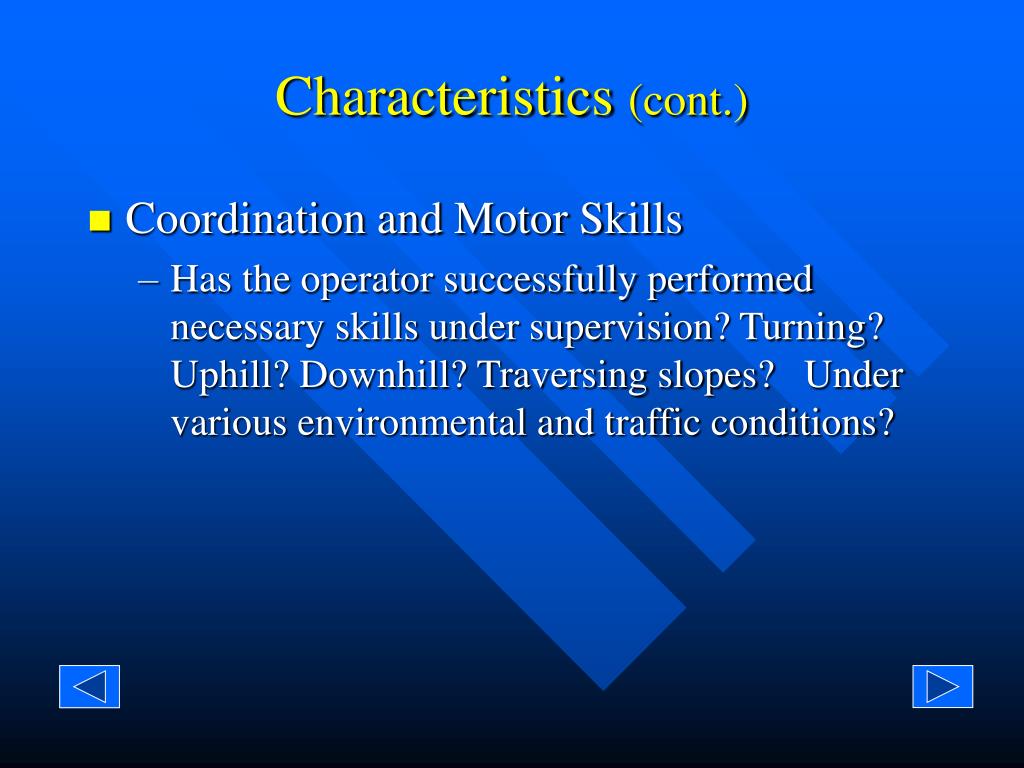 Characteristics (cont.)

Coordination and Motor Skills

– Has the operator successfully performed necessary skills under supervision? Turning? Uphill? Downhill? Traversing slopes? Under various environmental and traffic conditions?